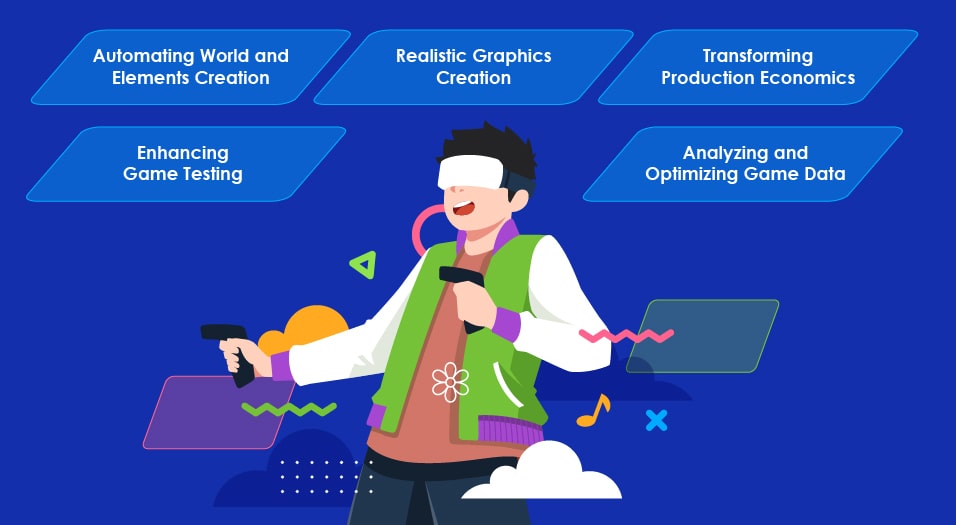 Automating World and Elements Creation

Realistic Graphics Creation

Transforming Production Economics

Enhancing Game Testing

Analyzing and Optimizing Game Data